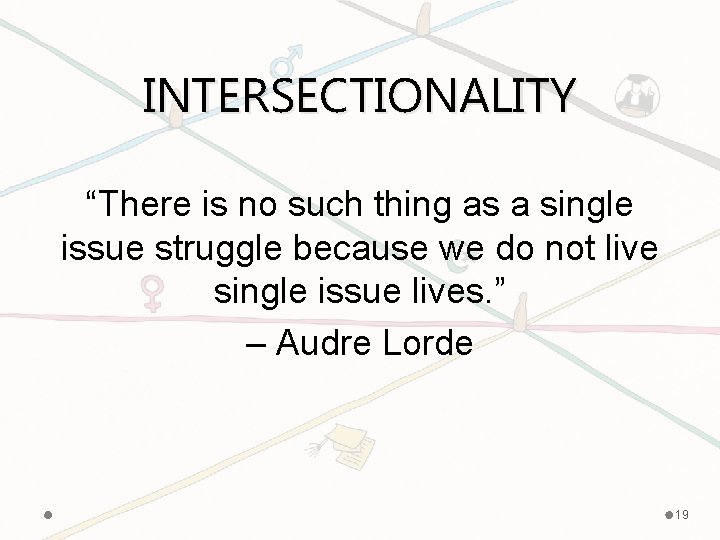 INTERSECTIONALITY

“There is no such thing as a single issue struggle because we do not live single issue lives.”
– Audre Lorde

19